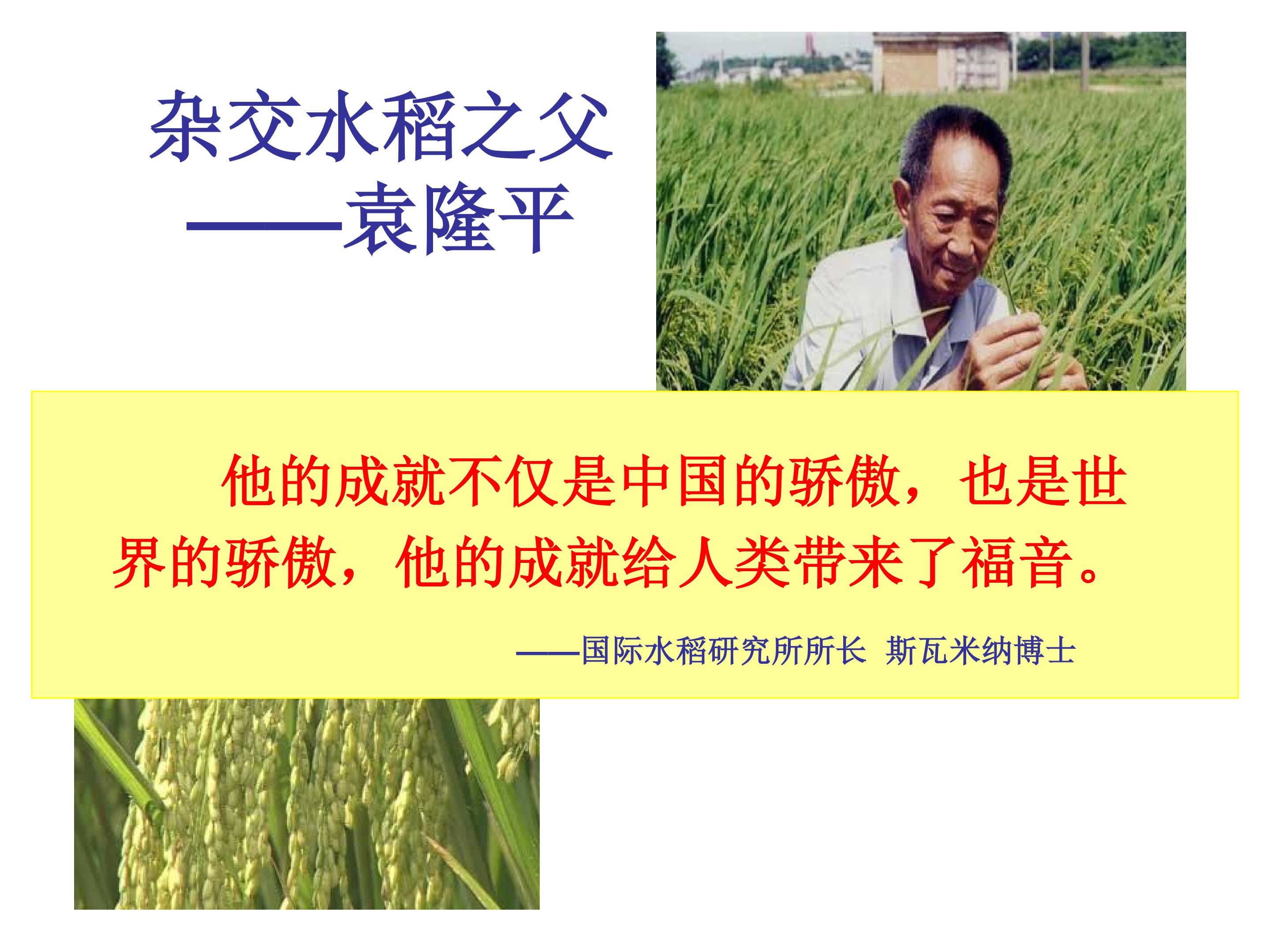 杂交水稻之父
——袁隆平

他的成就不仅是中国的骄傲，也是世界的骄傲，他的成就给人类带来了福音。

——国际水稻研究所所长 斯瓦米纳博士